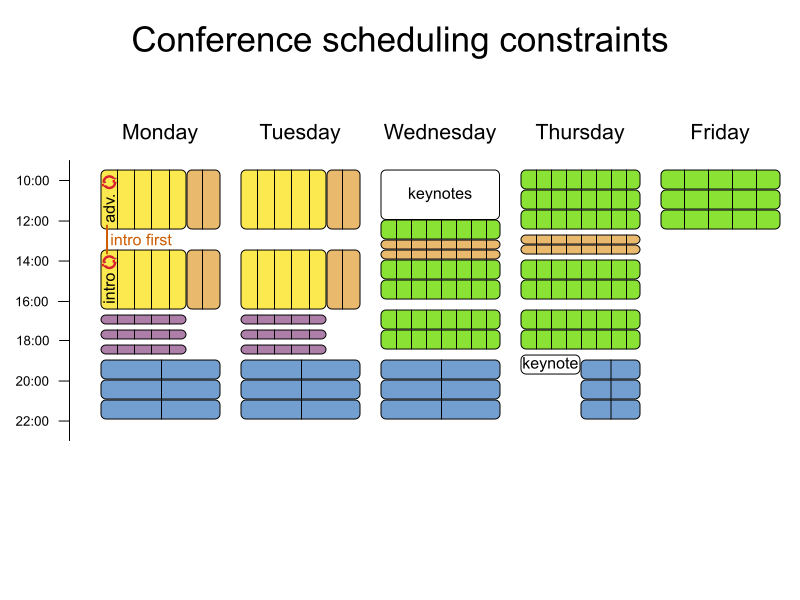 Conference scheduling constraints

Monday Tuesday Wednesday Thursday Friday

10:00
12:00
14:00
16:00
18:00
20:00
22:00

adv.
intro first
intro
keynotes
keynote